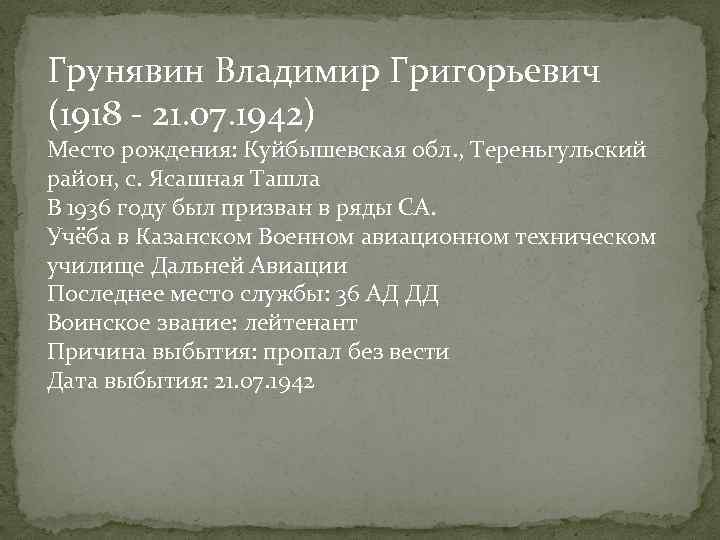 Грунявин Владимир Григорьевич (1918 - 21.07.1942)

Место рождения: Куйбышевская обл., Тереньгульский район, с. Ясашная Ташла
В 1936 году был призван в ряды СА.
Учёба в Казанском Военном авиационном техническом училище Дальней Авиации
Последнее место службы: 36 АД ДД
Воинское звание: лейтенант
Причина выбытия: пропал без вести
Дата выбытия: 21.07.1942